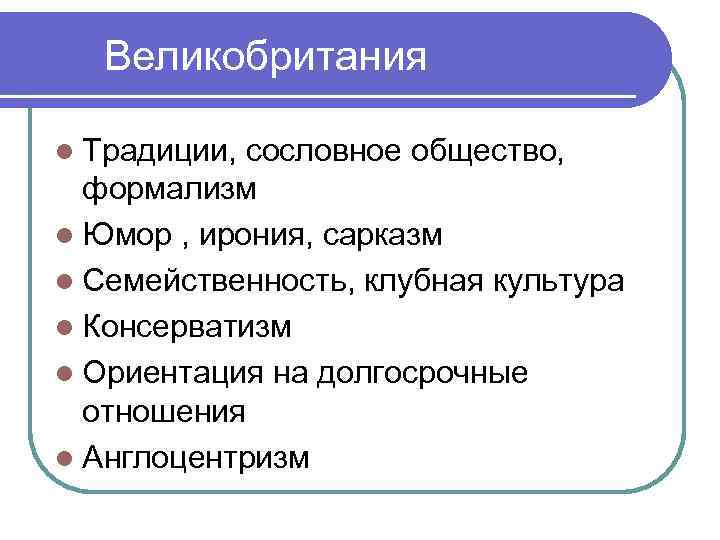 Великобритания

- Традиции, сословное общество, формализм
- Юмор , ирония, сарказм
- Семейственность, клубная культура
- Консерватизм
- Ориентация на долгосрочные отношения
- Англоцентризм